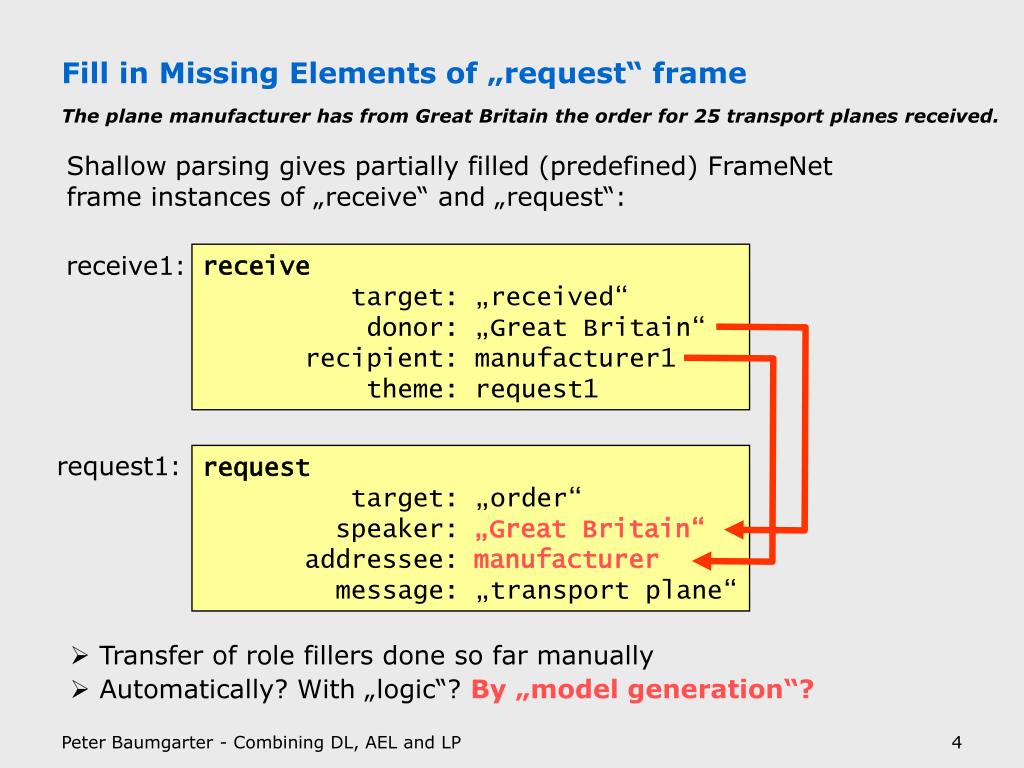 Fill in Missing Elements of „request“ frame

The plane manufacturer has from Great Britain the order for 25 transport planes received.

Shallow parsing gives partially filled (predefined) FrameNet frame instances of „receive“ and „request“:

receive1: receive
target: „received“
donor: „Great Britain“
recipient: manufacturer1
theme: request1

request1: request
target: „order“
speaker: „Great Britain“
addressee: manufacturer
message: „transport plane“

➢ Transfer of role fillers done so far manually
➢ Automatically? With „logic“? By „model generation“?

Peter Baumgarter - Combining DL, AEL and LP

4